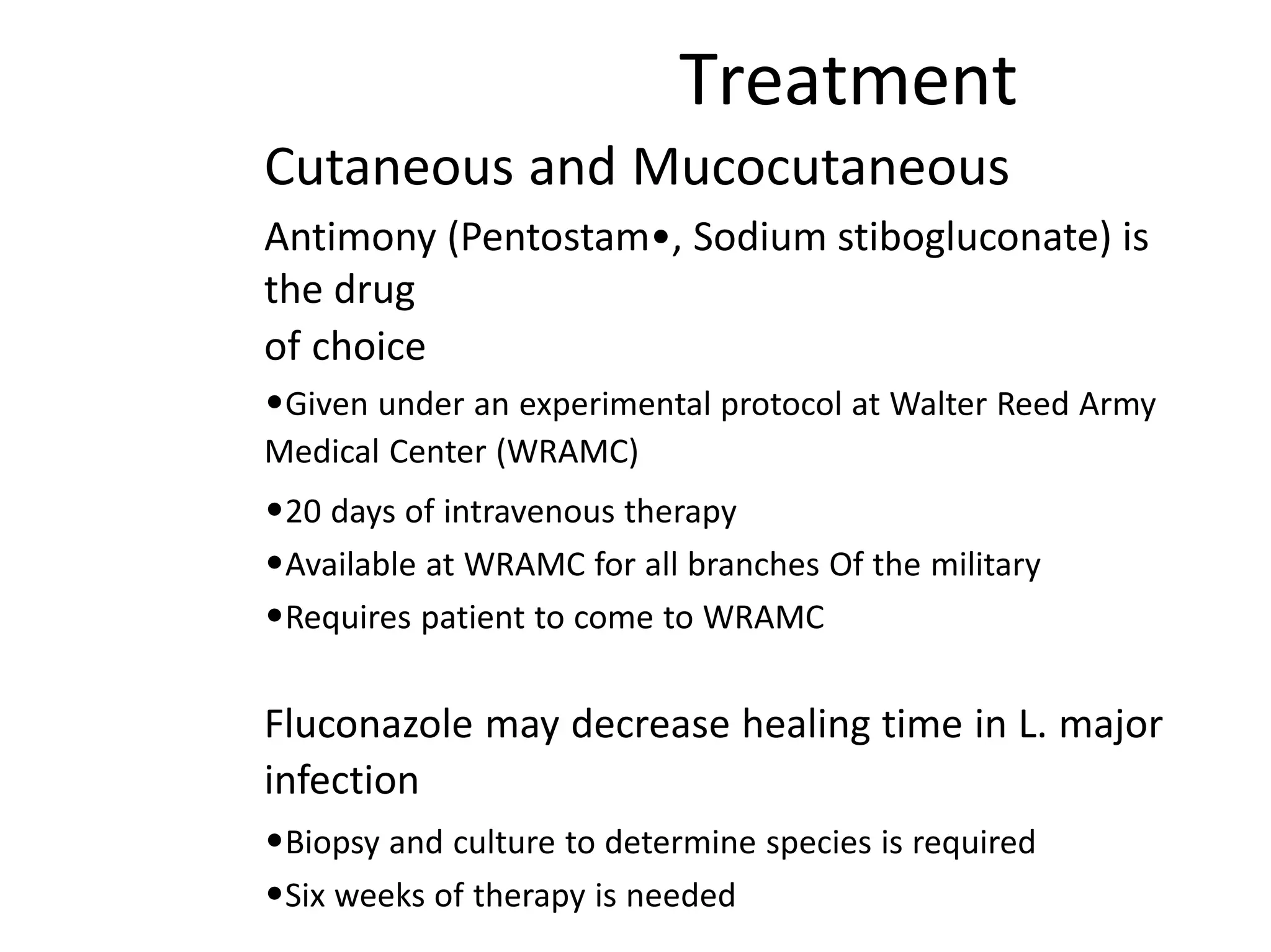 Treatment

Cutaneous and Mucocutaneous

Antimony (Pentostam•, Sodium stibogluconate) is the drug of choice

•Given under an experimental protocol at Walter Reed Army Medical Center (WRAMC)

•20 days of intravenous therapy

•Available at WRAMC for all branches Of the military

•Requires patient to come to WRAMC

Fluconazole may decrease healing time in L. major infection

•Biopsy and culture to determine species is required

•Six weeks of therapy is needed